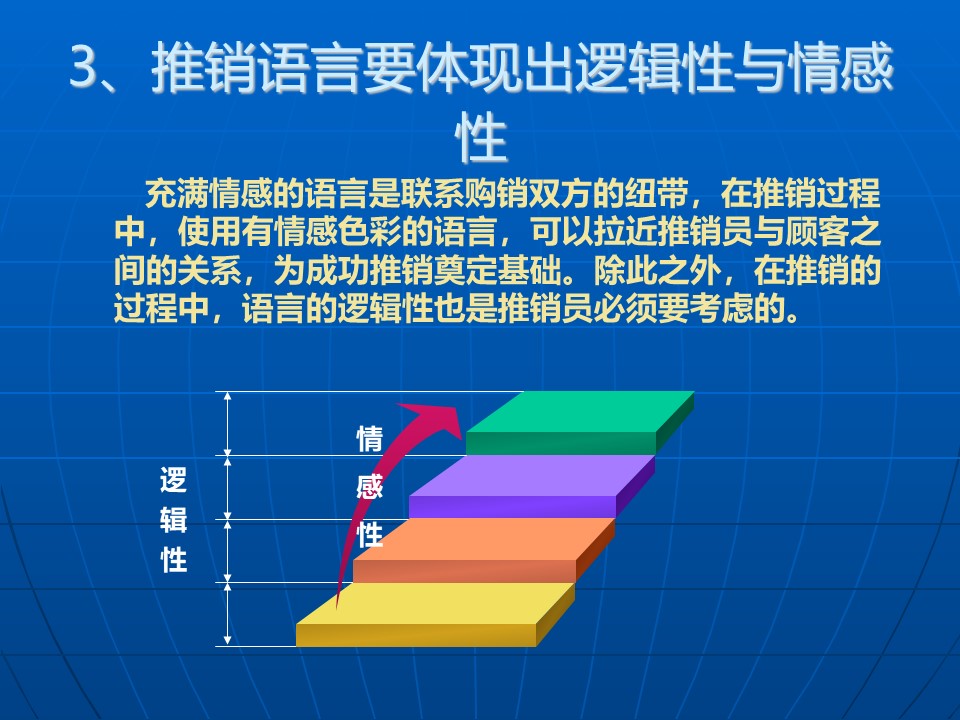 3、推销语言要体现出逻辑性与情感性

充满情感的语言是联系购销双方的纽带，在推销过程中，使用有情感色彩的语言，可以拉近推销员与顾客之间的关系，为成功推销奠定基础。除此之外，在推销的过程中，语言的逻辑性也是推销员必须要考虑的。

逻辑性

情感性